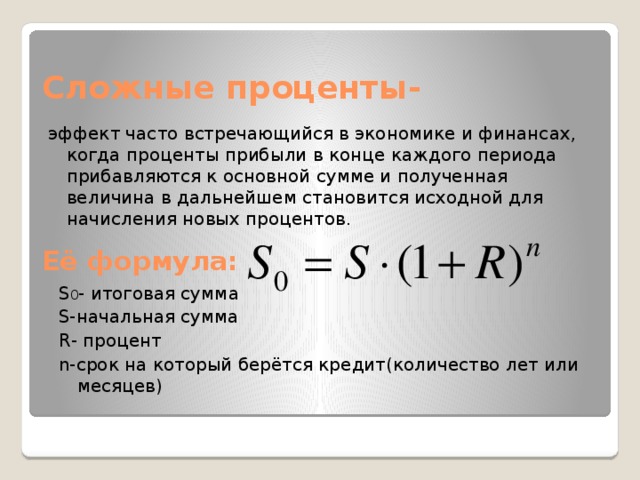 Сложные проценты-

эффект часто встречающийся в экономике и финансах, когда проценты прибыли в конце каждого периода прибавляются к основной сумме и полученная величина в дальнейшем становится исходной для начисления новых процентов.

Её формула: $S_0 = S \cdot (1+R)^n$

$S_0$- итоговая сумма
S-начальная сумма
R- процент
n-срок на который берётся кредит(количество лет или месяцев)